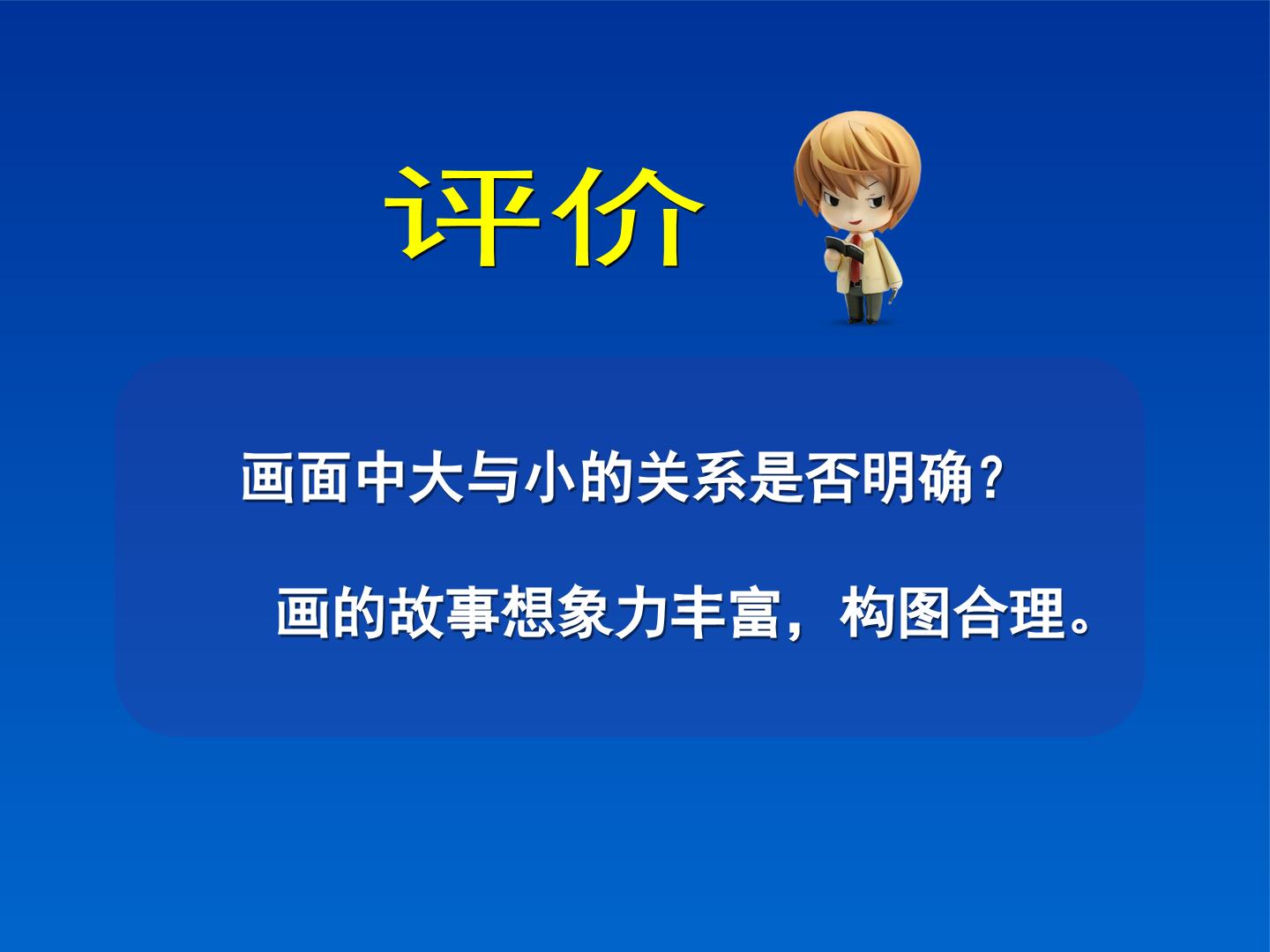 评价

画面中大与小的关系是否明确？

画的故事想象力丰富，构图合理。